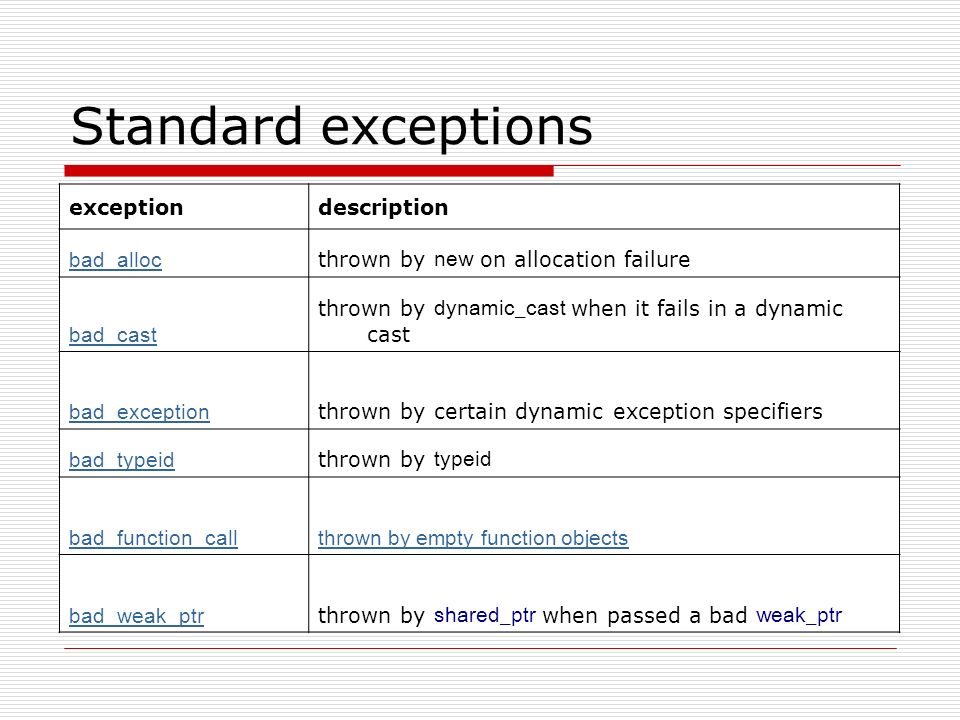 Standard exceptions

| exception | description |
|---|---|
| bad_alloc | thrown by new on allocation failure |
| bad_cast | thrown by dynamic_cast when it fails in a dynamic cast |
| bad_exception | thrown by certain dynamic exception specifiers |
| bad_typeid | thrown by typeid |
| bad_function_call | thrown by empty function objects |
| bad_weak_ptr | thrown by shared_ptr when passed a bad weak_ptr |